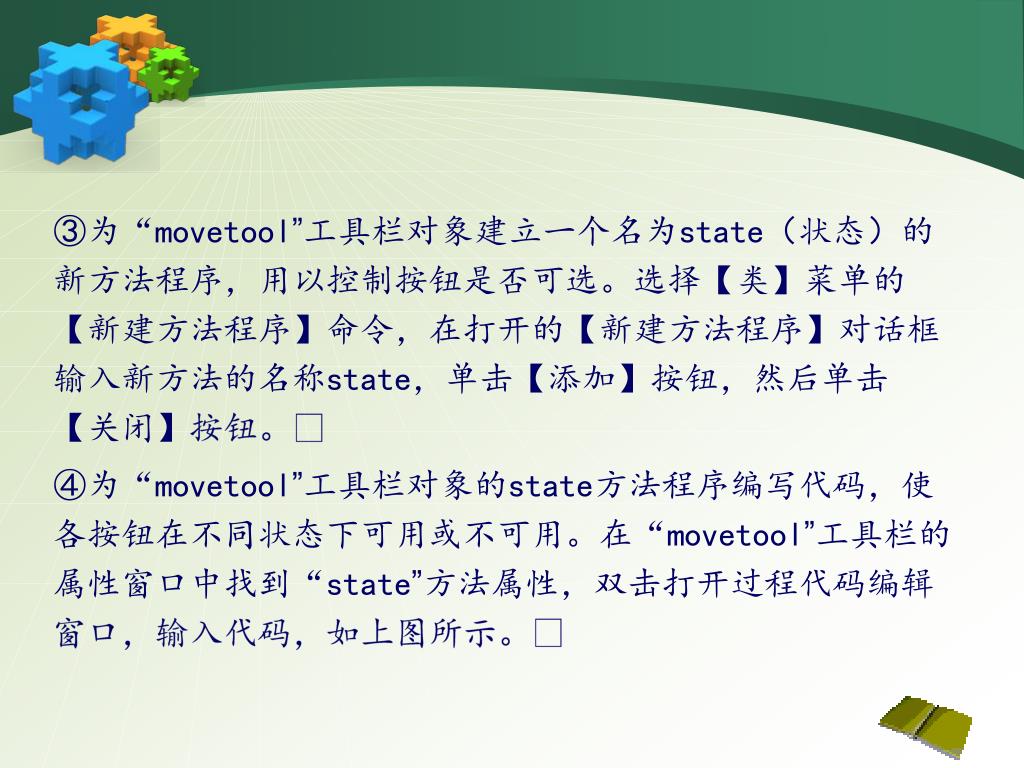 ③为“movetool”工具栏对象建立一个名为state（状态）的新方法程序，用以控制按钮是否可选。选择【类】菜单的【新建方法程序】命令，在打开的【新建方法程序】对话框输入新方法的名称state，单击【添加】按钮，然后单击【关闭】按钮。□

④为“movetool”工具栏对象的state方法程序编写代码，使各按钮在不同状态下可用或不可用。在“movetool”工具栏的属性窗口中找到“state”方法属性，双击打开过程代码编辑窗口，输入代码，如上图所示。□